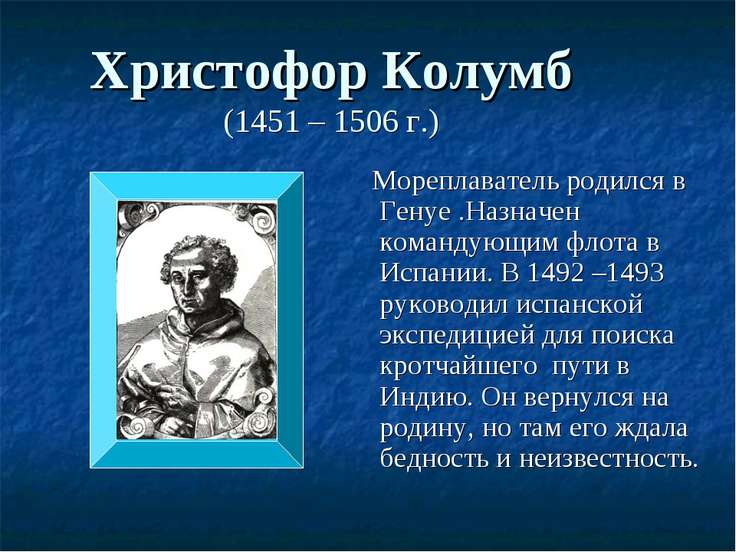 Христофор Колумб
(1451 – 1506 г.)

Мореплаватель родился в Генуе .Назначен командующим флота в Испании. В 1492 –1493 руководил испанской экспедицией для поиска кротчайшего  пути в Индию. Он вернулся на родину, но там его ждала бедность и неизвестность.